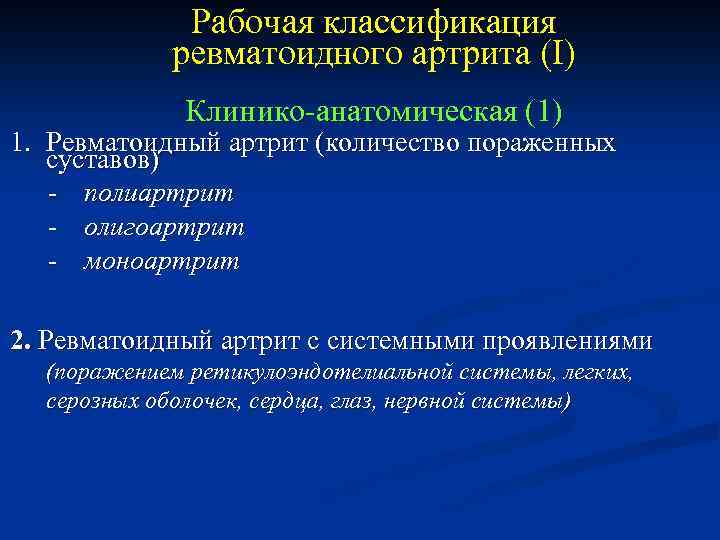 Рабочая классификация ревматоидного артрита (I)

Клинико-анатомическая (1)

1. Ревматоидный артрит (количество пораженных суставов)
- полиартрит
- олигоартрит
- моноартрит

2. Ревматоидный артрит с системными проявлениями (поражением ретикулоэндотелиальной системы, легких, серозных оболочек, сердца, глаз, нервной системы)